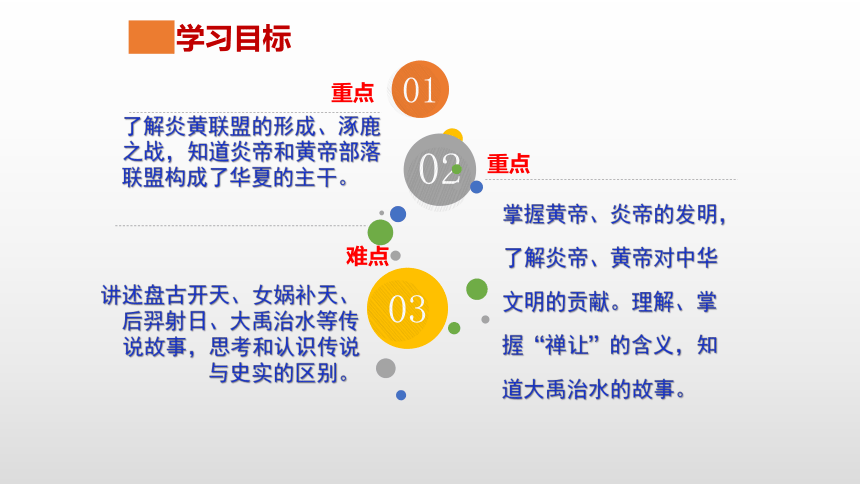 学习目标

重点

01

了解炎黄联盟的形成、涿鹿之战，知道炎帝和黄帝部落联盟构成了华夏的主干。

02

重点

掌握黄帝、炎帝的发明，了解炎帝、黄帝对中华文明的贡献。理解、掌握“禅让”的含义，知道大禹治水的故事。

难点

03

讲述盘古开天、女娲补天、后羿射日、大禹治水等传说故事，思考和认识传说与史实的区别。